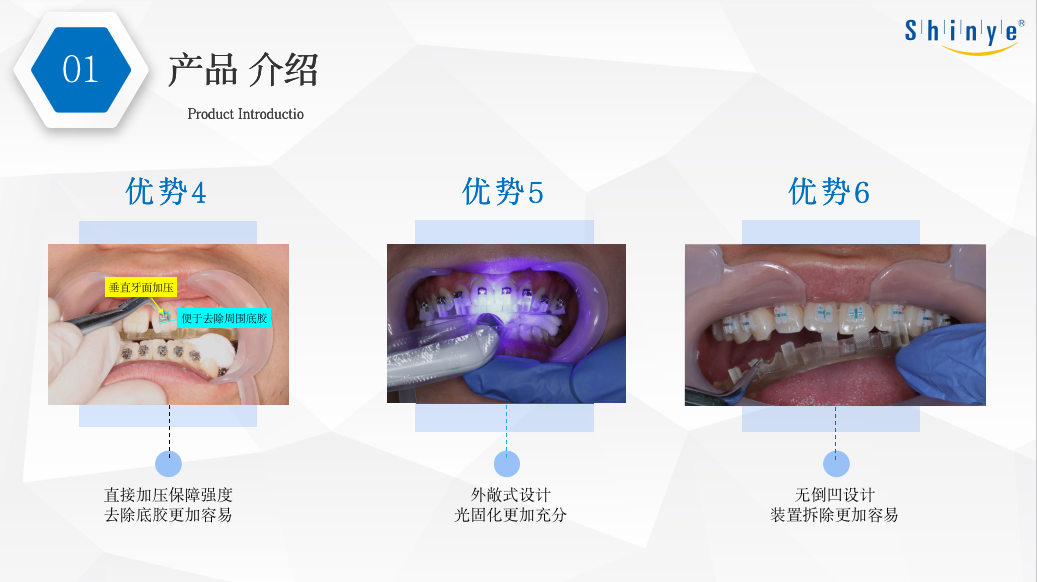 01

产品 介绍

Product Introductio

Shinye®

优势4

垂直牙面加压

便于去除周围底胶

直接加压保障强度
去除底胶更加容易

优势5

外敞式设计
光固化更加充分

优势6

无倒凹设计
装置拆除更加容易